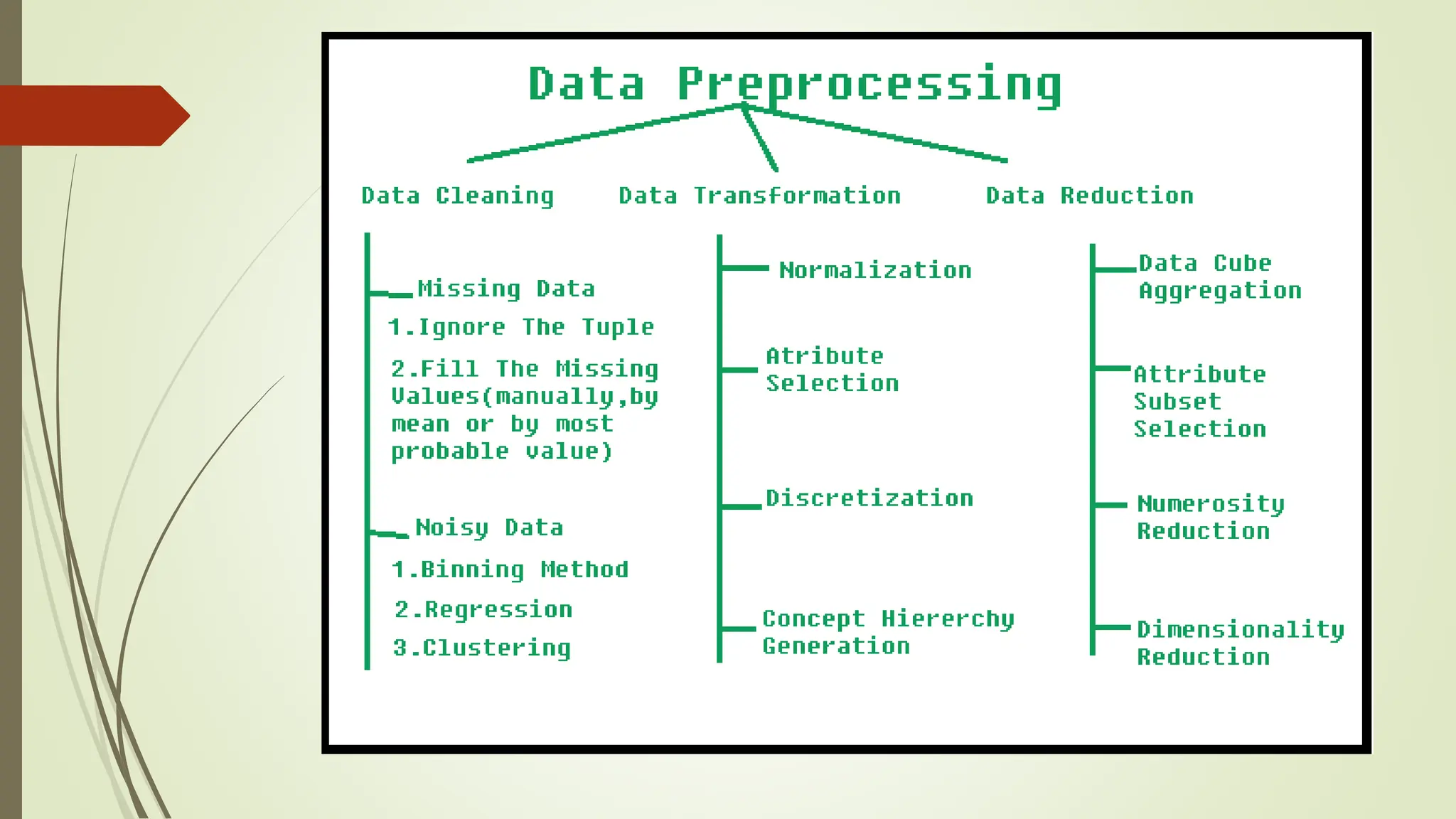 Data Preprocessing

Data Cleaning

Missing Data

1.Ignore The Tuple

2.Fill The Missing Values(manually,by mean or by most probable value)

Noisy Data

1.Binning Method

2.Regression

3.Clustering

Data Transformation

Normalization

Atribute Selection

Discretization

Concept Hiererchy Generation

Data Reduction

Data Cube Aggregation

Attribute Subset Selection

Numerosity Reduction

Dimensionality Reduction